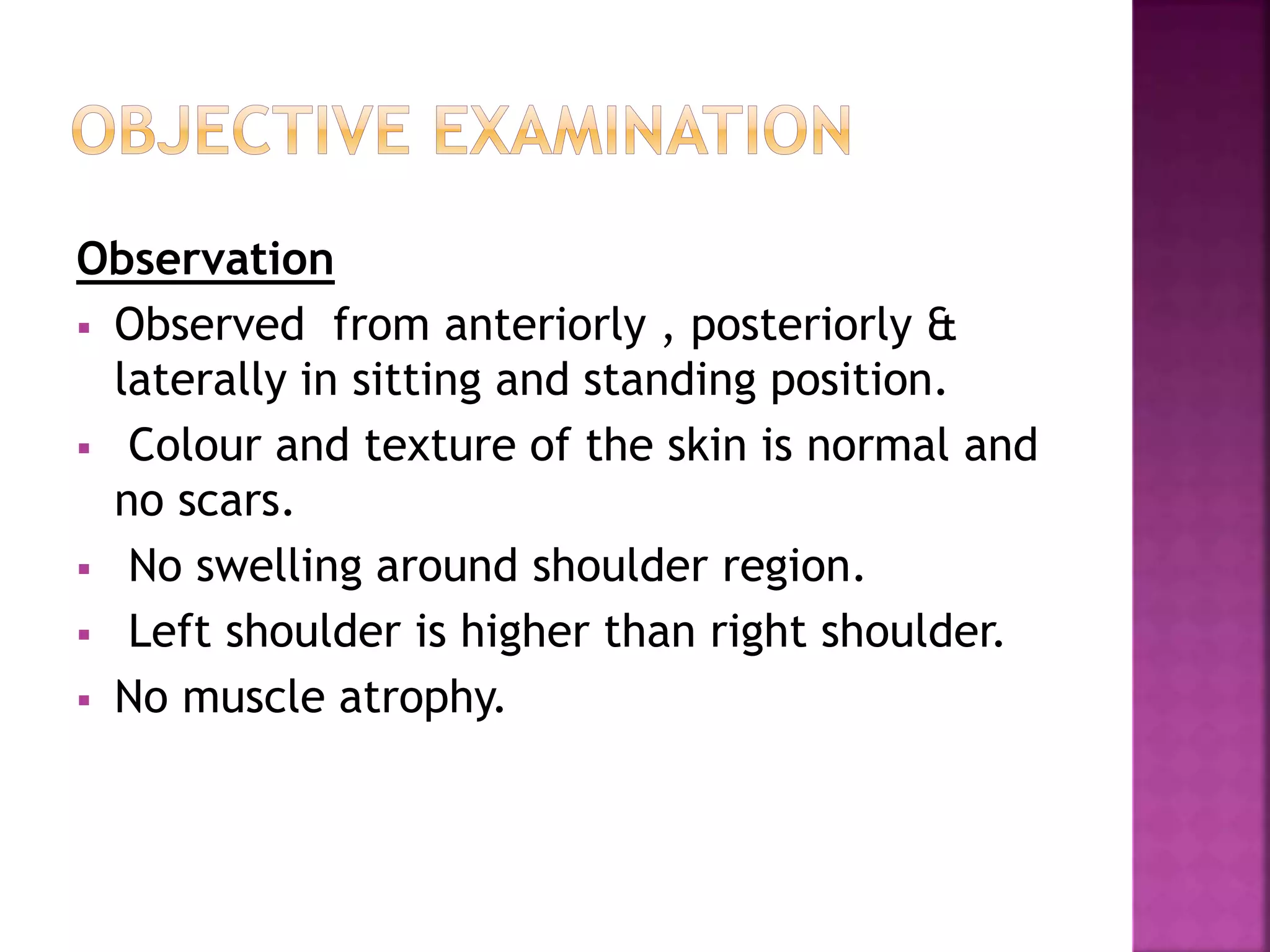 OBJECTIVE EXAMINATION

Observation

▪ Observed from anteriorly , posteriorly & laterally in sitting and standing position.
▪ Colour and texture of the skin is normal and no scars.
▪ No swelling around shoulder region.
▪ Left shoulder is higher than right shoulder.
▪ No muscle atrophy.